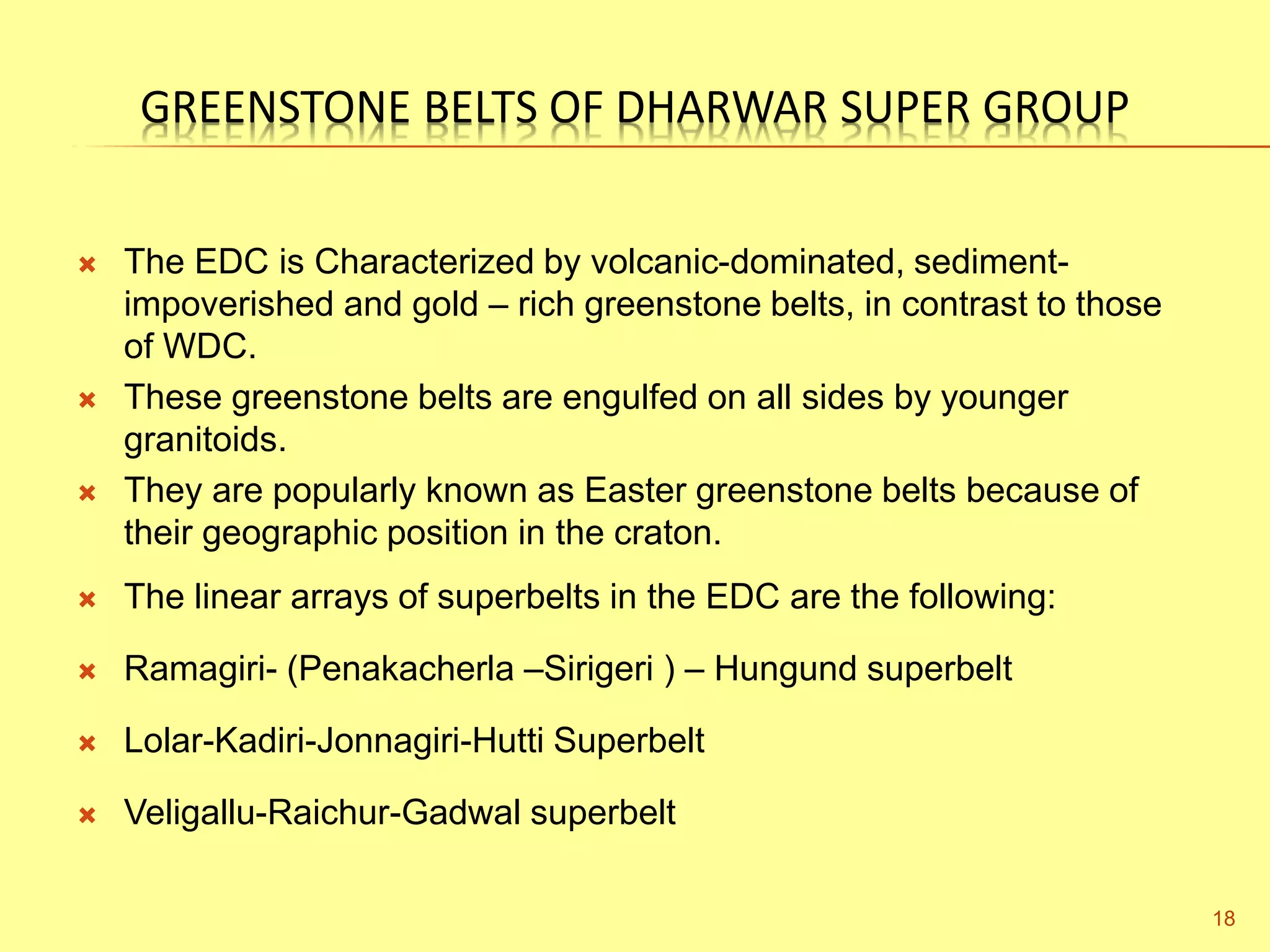 GREENSTONE BELTS OF DHARWAR SUPER GROUP

The EDC is Characterized by volcanic-dominated, sediment-impoverished and gold – rich greenstone belts, in contrast to those of WDC.

These greenstone belts are engulfed on all sides by younger granitoids.

They are popularly known as Easter greenstone belts because of their geographic position in the craton.

The linear arrays of superbelts in the EDC are the following:

Ramagiri- (Penakacherla –Sirigeri ) – Hungund superbelt

Lolar-Kadiri-Jonnagiri-Hutti Superbelt

Veligallu-Raichur-Gadwal superbelt

18